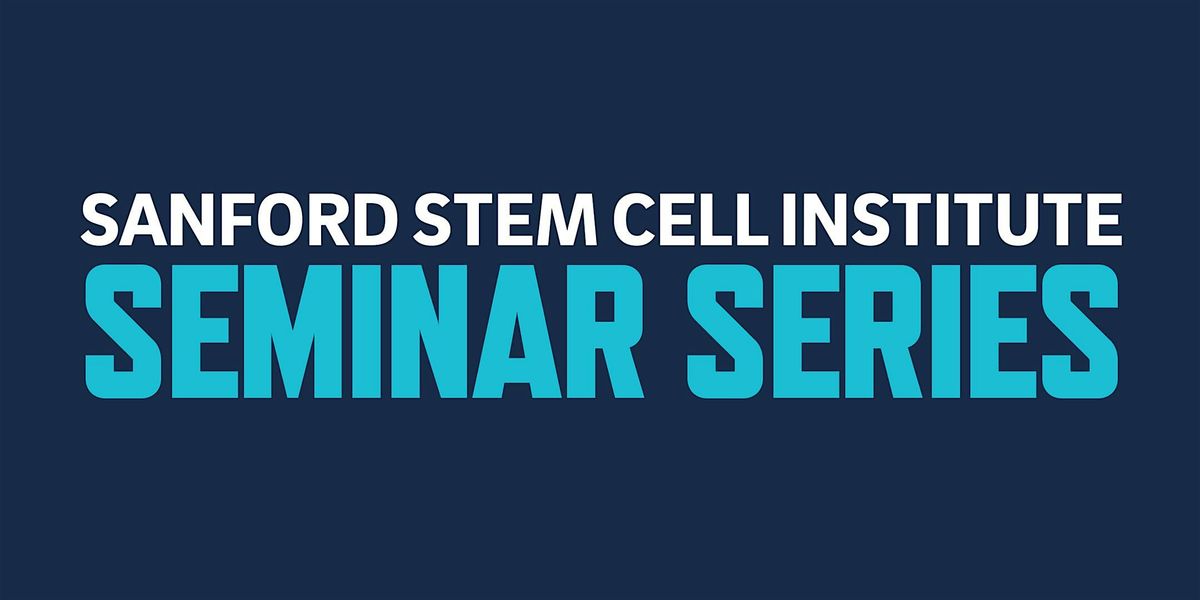 SANFORD STEM CELL INSTITUTE
SEMINAR SERIES